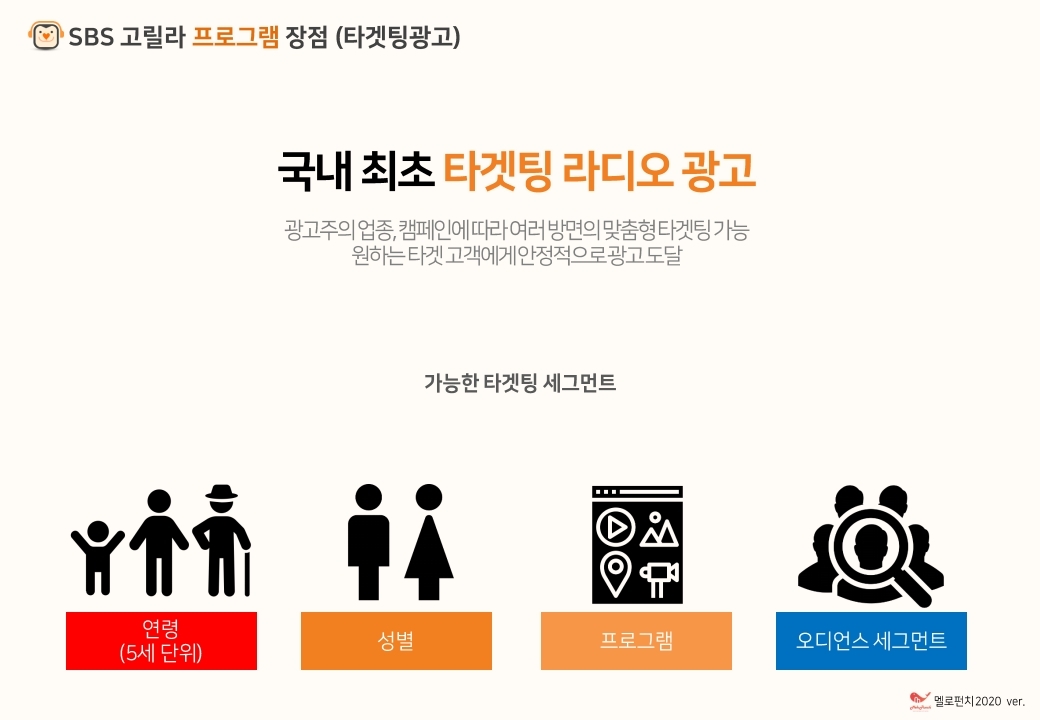 SBS 고릴라 프로그램 장점 (타겟팅광고)

국내 최초 타겟팅 라디오 광고

광고주의 업종, 캠페인에 따라 여러 방면의 맞춤형 타겟팅 가능
원하는 타겟 고객에게 안정적으로 광고 도달

가능한 타겟팅 세그먼트

연령
(5세 단위)

성별

프로그램

오디언스 세그먼트

멜로펀치2020 ver.